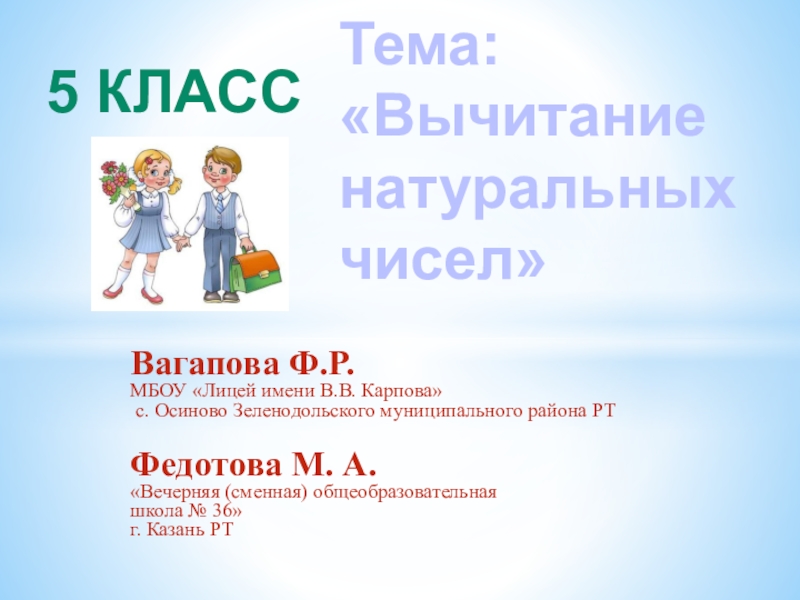 5 КЛАСС

Тема: «Вычитание натуральных чисел»

Вагапова Ф.Р.
МБОУ «Лицей имени В.В. Карпова»
с. Осиново Зеленодольского муниципального района РТ

Федотова М. А.
«Вечерняя (сменная) общеобразовательная школа № 36»
г. Казань РТ